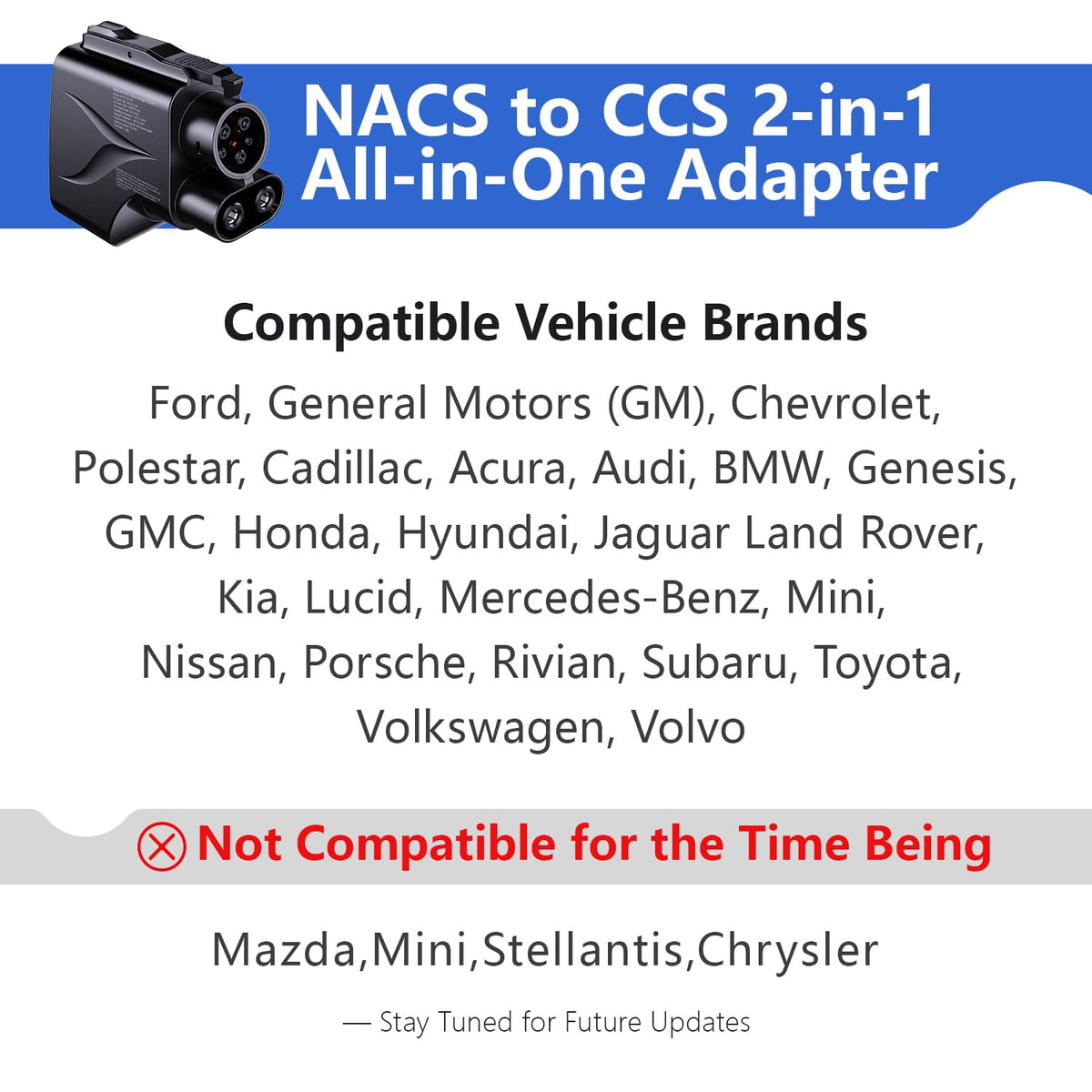 NACS to CCS 2-in-1 All-in-One Adapter

Compatible Vehicle Brands

Ford, General Motors (GM), Chevrolet, Polestar, Cadillac, Acura, Audi, BMW, Genesis, GMC, Honda, Hyundai, Jaguar Land Rover, Kia, Lucid, Mercedes-Benz, Mini, Nissan, Porsche, Rivian, Subaru, Toyota, Volkswagen, Volvo

Not Compatible for the Time Being

Mazda,Mini,Stellantis,Chrysler

— Stay Tuned for Future Updates